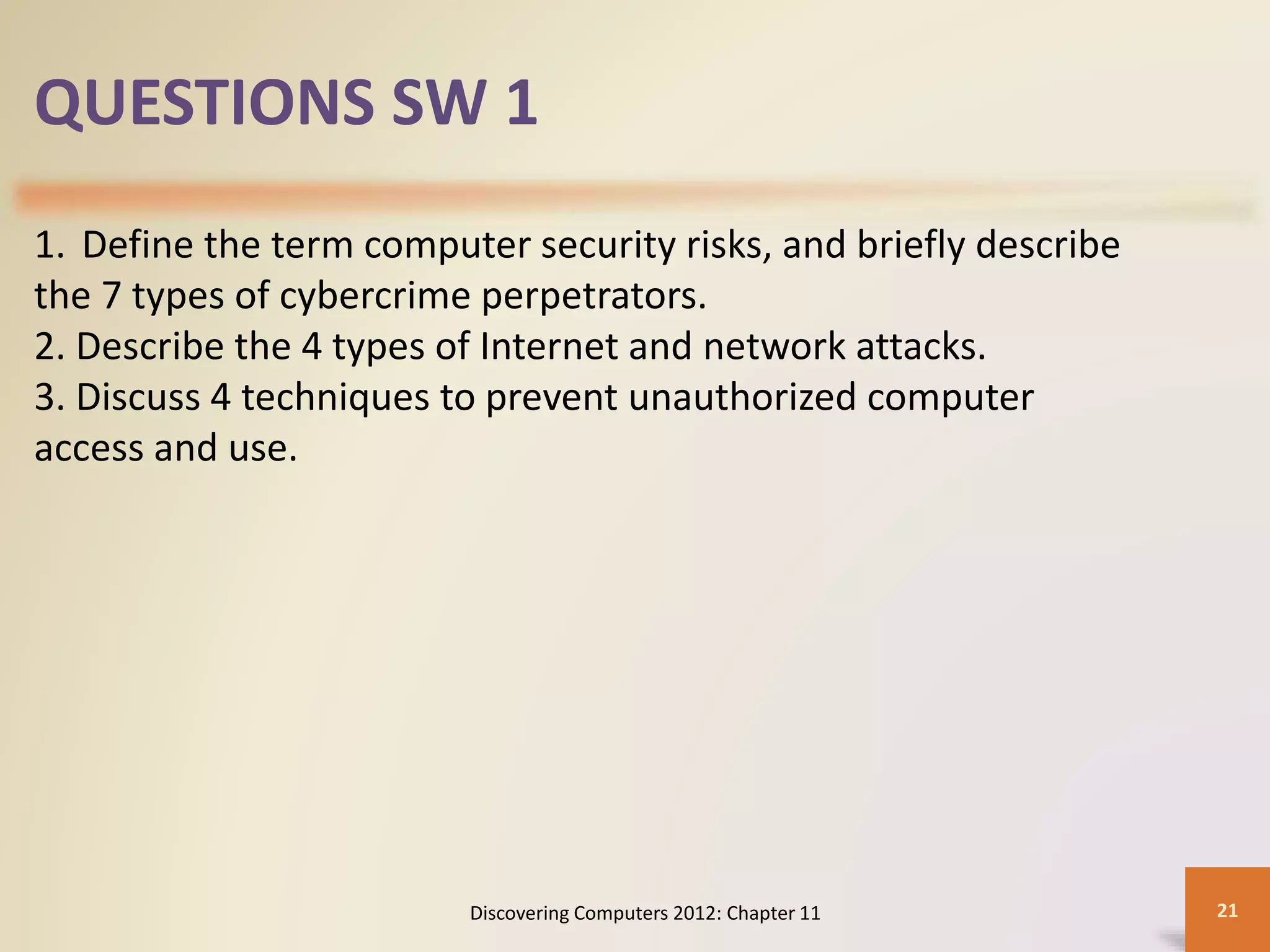 QUESTIONS SW 1

1. Define the term computer security risks, and briefly describe the 7 types of cybercrime perpetrators.
2. Describe the 4 types of Internet and network attacks.
3. Discuss 4 techniques to prevent unauthorized computer access and use.

Discovering Computers 2012: Chapter 11

21